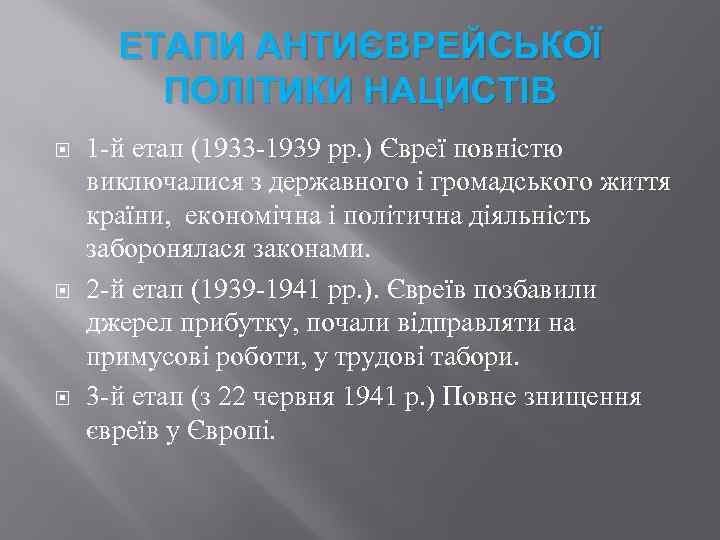 ЕТАПИ АНТИЄВРЕЙСЬКОЇ ПОЛІТИКИ НАЦИСТІВ

1-й етап (1933-1939 рр.) Євреї повністю виключалися з державного і громадського життя країни, економічна і політична діяльність заборонялася законами.

2-й етап (1939-1941 рр.). Євреїв позбавили джерел прибутку, почали відправляти на примусові роботи, у трудові табори.

3-й етап (з 22 червня 1941 р.) Повне знищення євреїв у Європі.